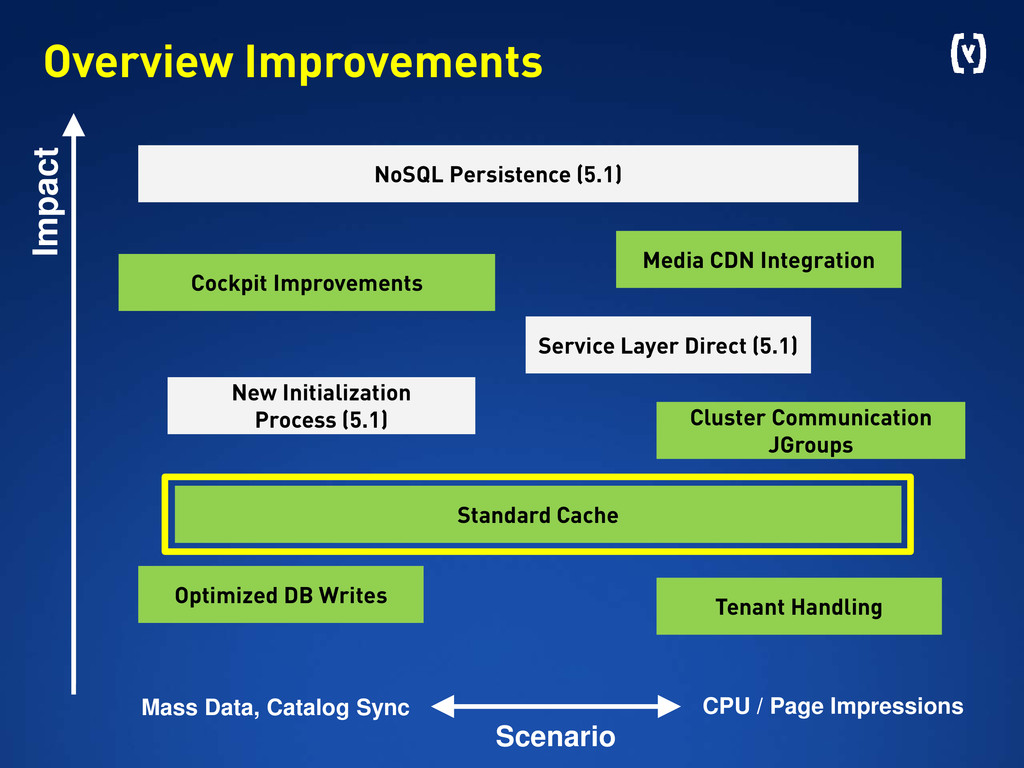 Overview Improvements

(y)

Impact

NoSQL Persistence (5.1)

Media CDN Integration

Cockpit Improvements

Service Layer Direct (5.1)

New Initialization Process (5.1)

Cluster Communication JGroups

Standard Cache

Optimized DB Writes

Tenant Handling

Mass Data, Catalog Sync

CPU / Page Impressions

Scenario